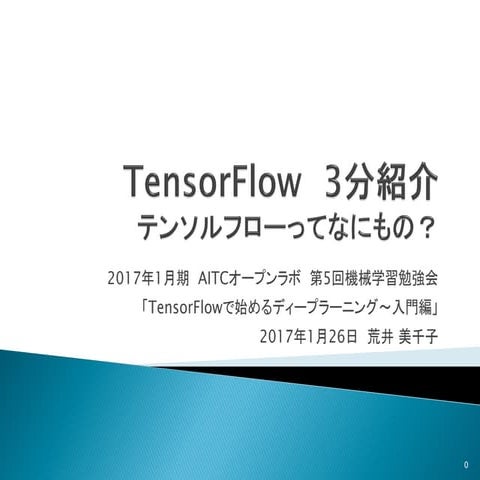 TensorFlow 3分紹介
テンソルフローってなにもの？

2017年1月期 AITCオープンラボ 第5回機械学習勉強会

「TensorFlowで始めるディープラーニング～入門編」

2017年1月26日 荒井 美千子

0